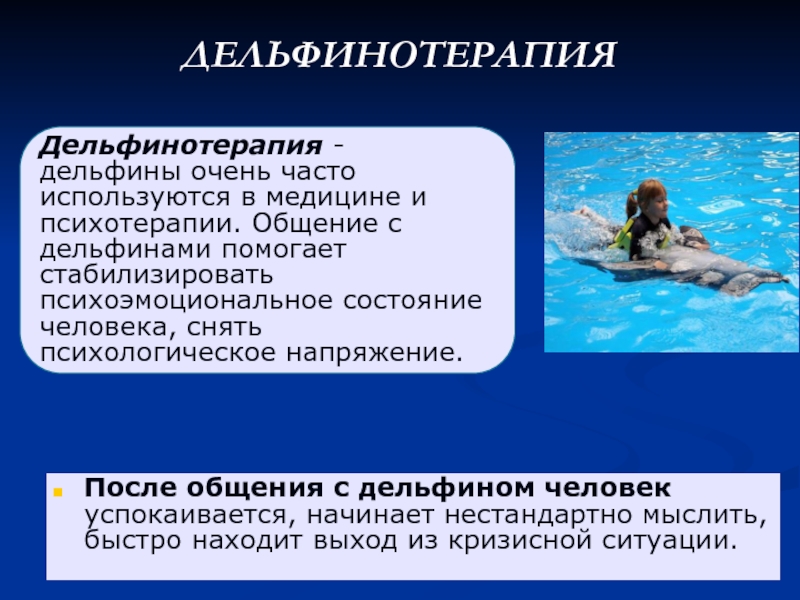 ДЕЛЬФИНОТЕРАПИЯ

Дельфинотерапия - дельфины очень часто используются в медицине и психотерапии. Общение с дельфинами помогает стабилизировать психоэмоциональное состояние человека, снять психологическое напряжение.

После общения с дельфином человек успокаивается, начинает нестандартно мыслить, быстро находит выход из кризисной ситуации.